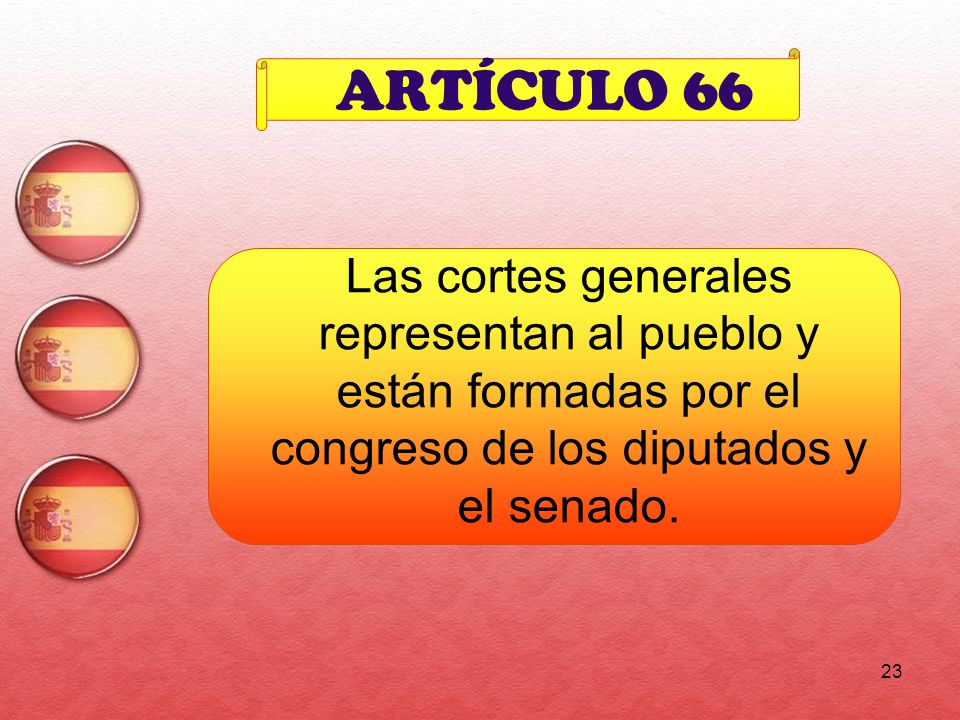 ARTÍCULO 66

Las cortes generales representan al pueblo y están formadas por el congreso de los diputados y el senado.

23